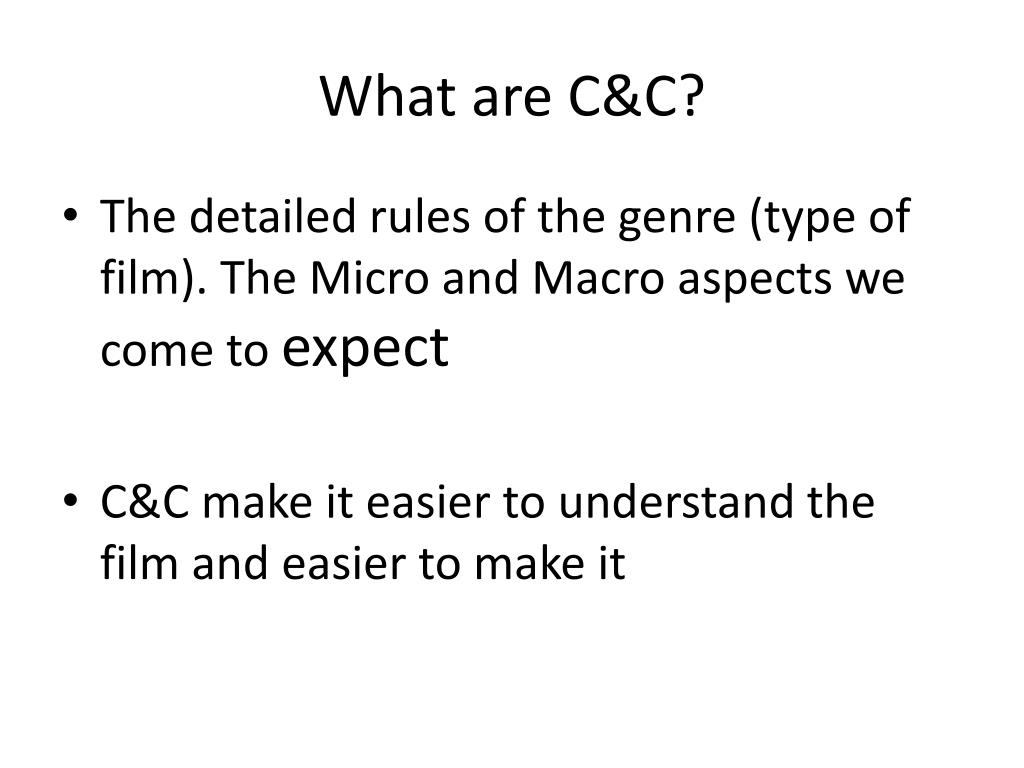 What are C&C?

• The detailed rules of the genre (type of film). The Micro and Macro aspects we come to expect

• C&C make it easier to understand the film and easier to make it